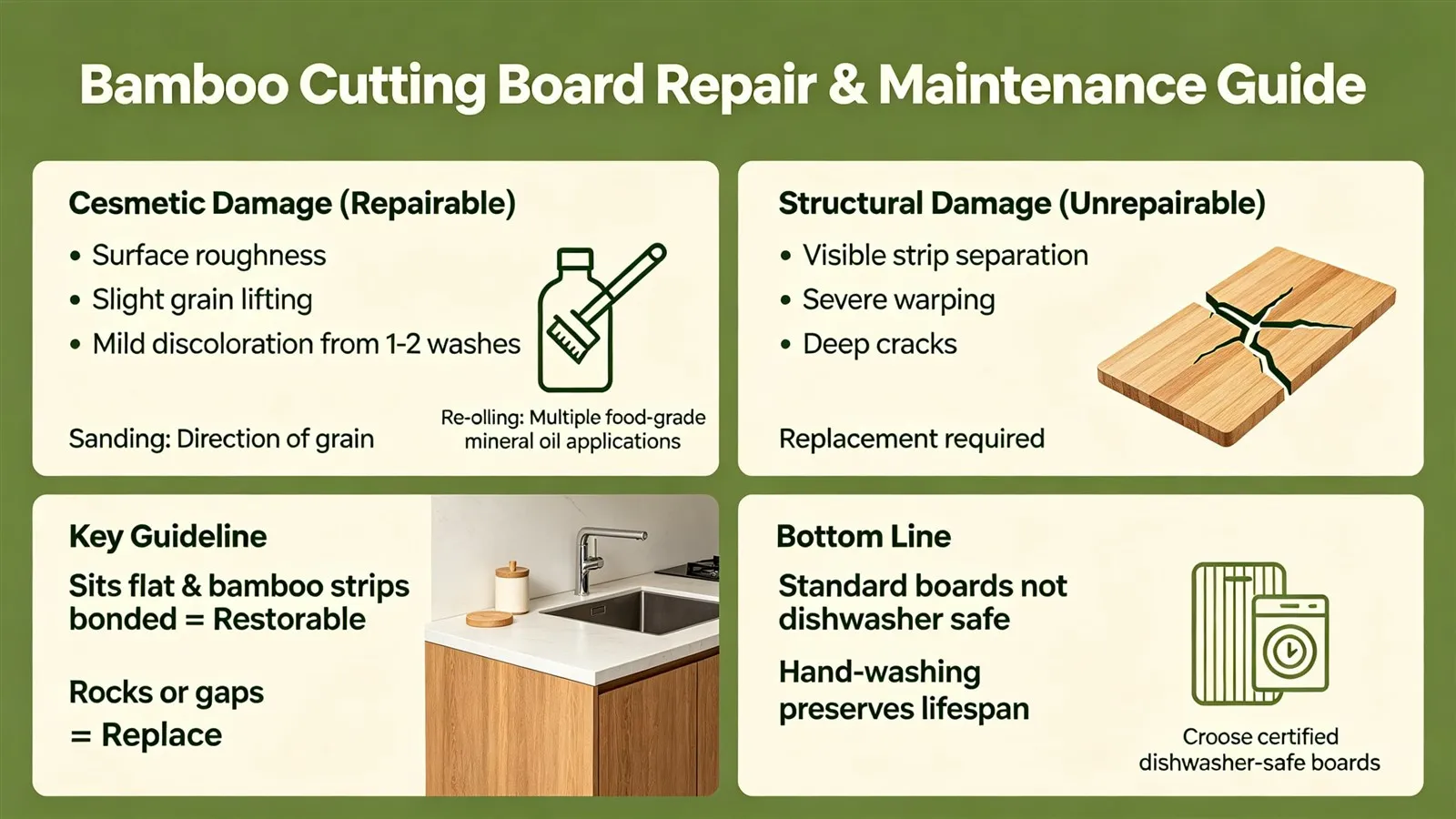 Bamboo Cutting Board Repair & Maintenance Guide

Cesmetic Damage (Repairable)

• Surface roughness
• Slight grain lifting
• Mild discoloration from 1-2 washes

Sanding: Direction of grain

Re-olling: Multiple food-grade mineral oil applications

Structural Damage (Unrepairable)

• Visible strip separation
• Severe warping
• Deep cracks

Replacement required

Key Guideline

Sits flat & bamboo strips bonded = Restorable

Rocks or gaps = Replace

Bottom Line

Standard boards not dishwasher safe

Hand-washing preserves lifespan

Croose certified dishwasher-safe boards